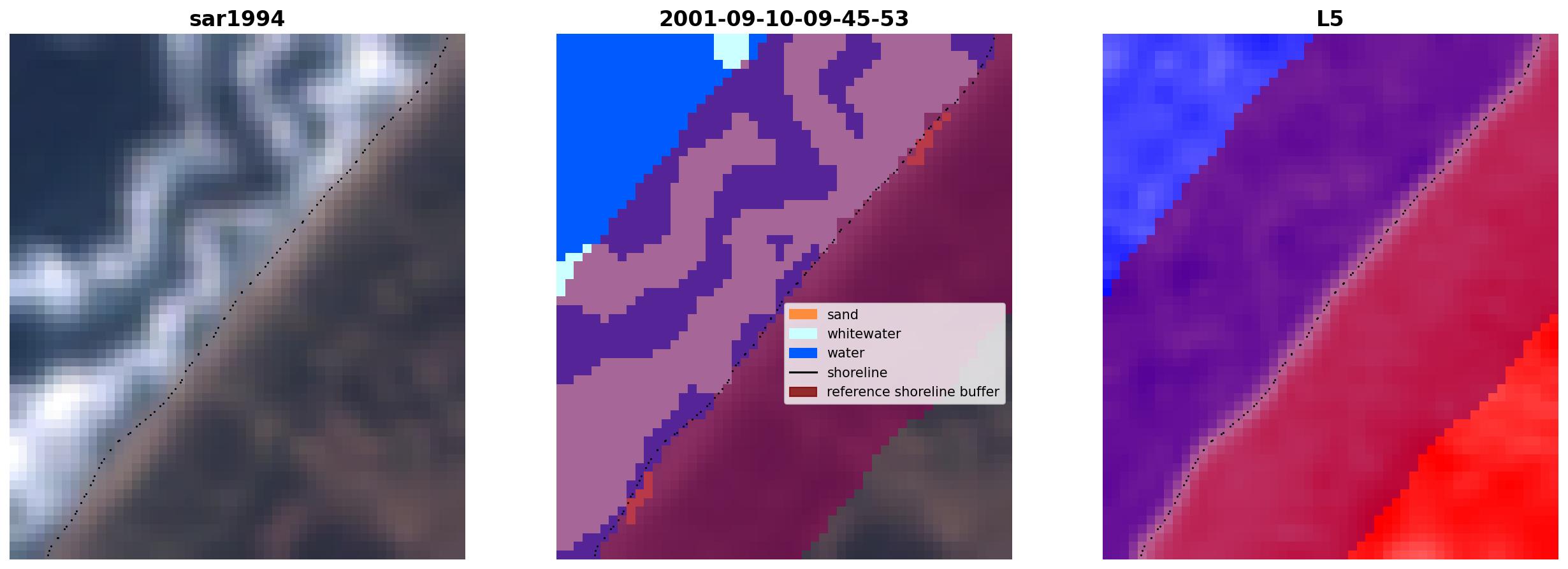 sar1994

2001-09-10-09-45-53

sand
whitewater
water
shoreline
reference shoreline buffer

L5